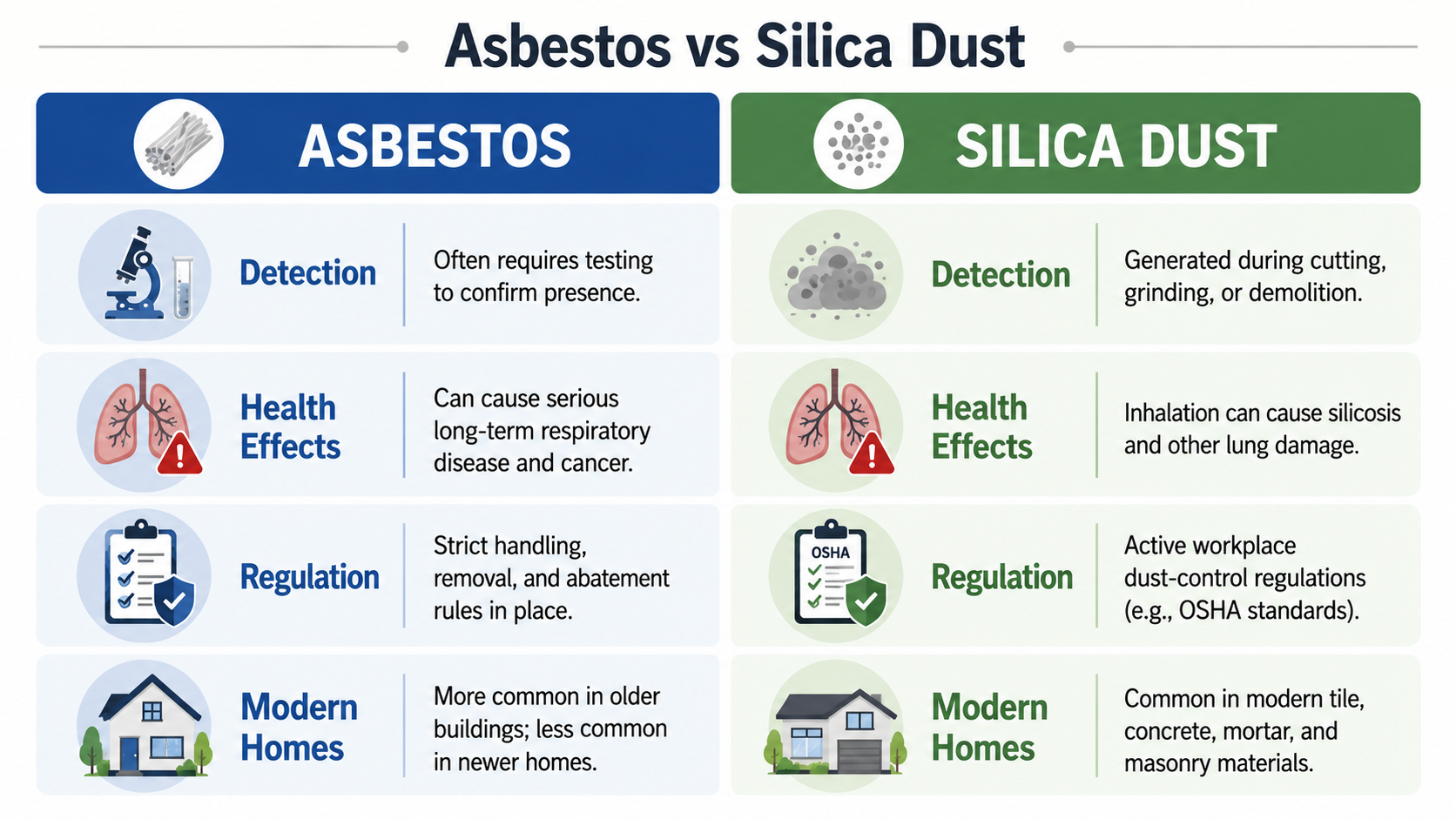 Asbestos vs Silica Dust

ASBESTOS

Detection

Often requires testing to confirm presence.

Health Effects

Can cause serious long-term respiratory disease and cancer.

Regulation

Strict handling, removal, and abatement rules in place.

Modern Homes

More common in older buildings; less common in newer homes.

SILICA DUST

Detection

Generated during cutting, grinding, or demolition.

Health Effects

Inhalation can cause silicosis and other lung damage.

OSHA

Regulation

Active workplace dust-control regulations (e.g., OSHA standards).

Modern Homes

Common in modern tile, concrete, mortar, and masonry materials.